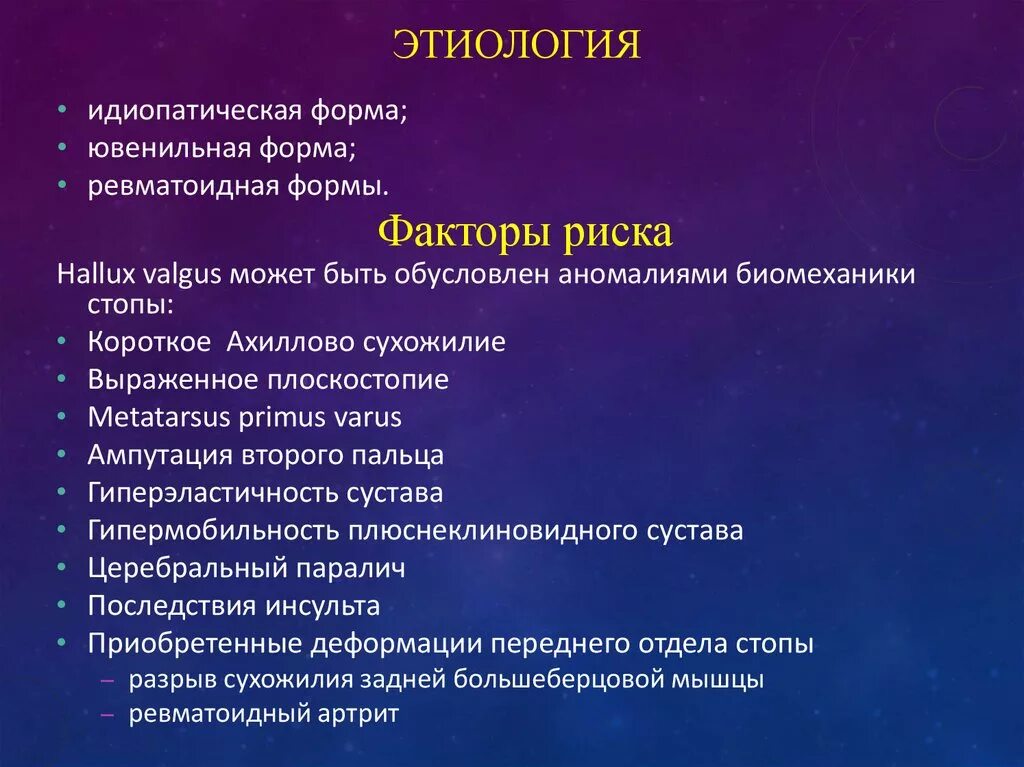 ЭТИОЛОГИЯ

• идиопатическая форма;
• ювенильная форма;
• ревматоидная формы.

Факторы риска

Hallux valgus может быть обусловлен аномалиями биомеханики стопы:
• Короткое Ахиллово сухожилие
• Выраженное плоскостопие
• Metatarsus primus varus
• Ампутация второго пальца
• Гиперэластичность сустава
• Гипермобильность плюснеклиновидного сустава
• Церебральный паралич
• Последствия инсульта
• Приобретенные деформации переднего отдела стопы
– разрыв сухожилия задней большеберцовой мышцы
– ревматоидный артрит